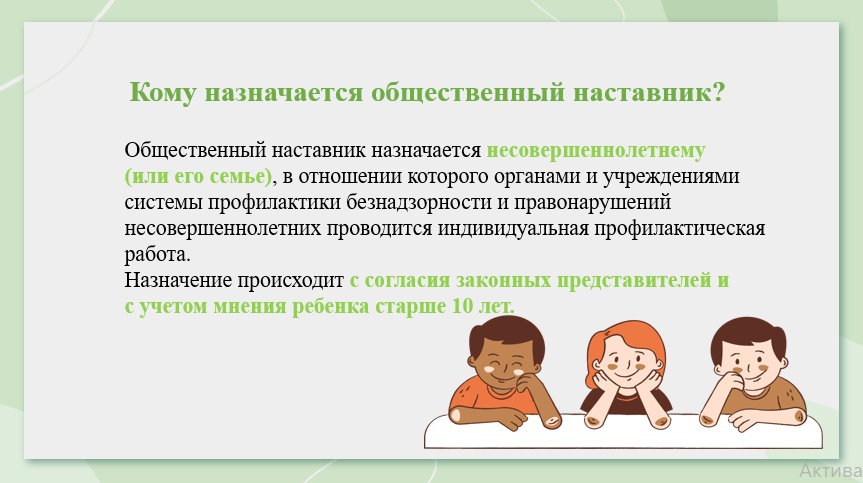 Кому назначается общественный наставник?

Общественный наставник назначается несовершеннолетнему (или его семье), в отношении которого органами и учреждениями системы профилактики безнадзорности и правонарушений несовершеннолетних проводится индивидуальная профилактическая работа.
Назначение происходит с согласия законных представителей и с учетом мнения ребенка старше 10 лет.

Актива